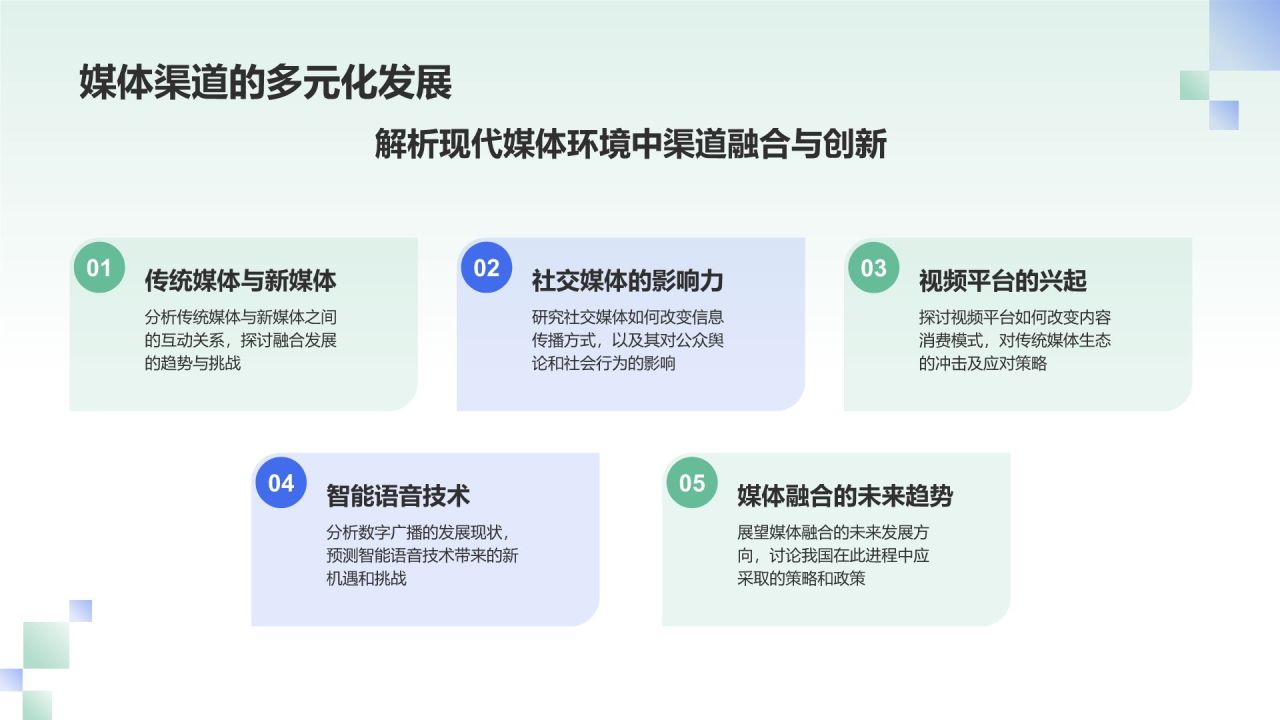 媒体渠道的多元化发展

解析现代媒体环境中渠道融合与创新

01
传统媒体与新媒体
分析传统媒体与新媒体之间的互动关系，探讨融合发展的趋势与挑战

02
社交媒体的影响力
研究社交媒体如何改变信息传播方式，以及其对公众舆论和社会行为的影响

03
视频平台的兴起
探讨视频平台如何改变内容消费模式，对传统媒体生态的冲击及应对策略

04
智能语音技术
分析数字广播的发展现状，预测智能语音技术带来的新机遇和挑战

05
媒体融合的未来趋势
展望媒体融合的未来发展方向，讨论我国在此进程中应采取的策略和政策